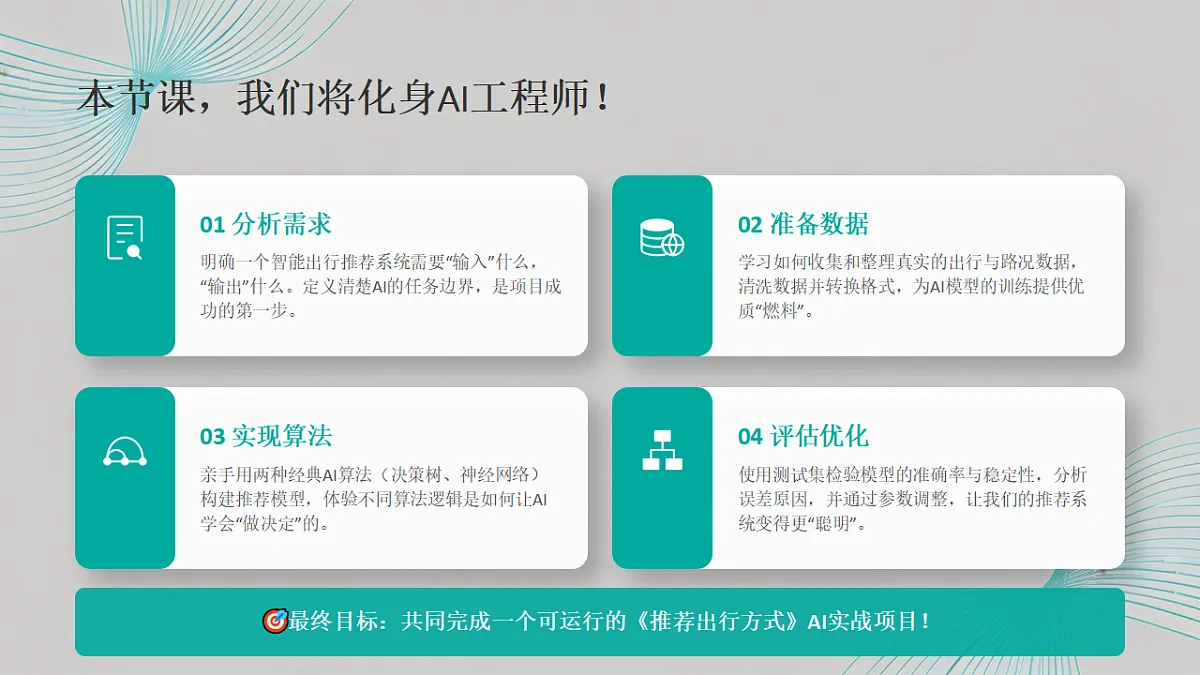 本节课，我们将化身AI工程师！

01 分析需求

明确一个智能出行推荐系统需要“输入”什么，“输出”什么。定义清楚AI的任务边界，是项目成功的第一步。

02 准备数据

学习如何收集和整理真实的出行与路况数据，清洗数据并转换格式，为AI模型的训练提供优质“燃料”。

03 实现算法

亲手用两种经典AI算法（决策树、神经网络）构建推荐模型，体验不同算法逻辑是如何让AI学会“做决定”的。

04 评估优化

使用测试集检验模型的准确率与稳定性，分析误差原因，并通过参数调整，让我们的推荐系统变得更“聪明”。

🎯最终目标：共同完成一个可运行的《推荐出行方式》AI实战项目！